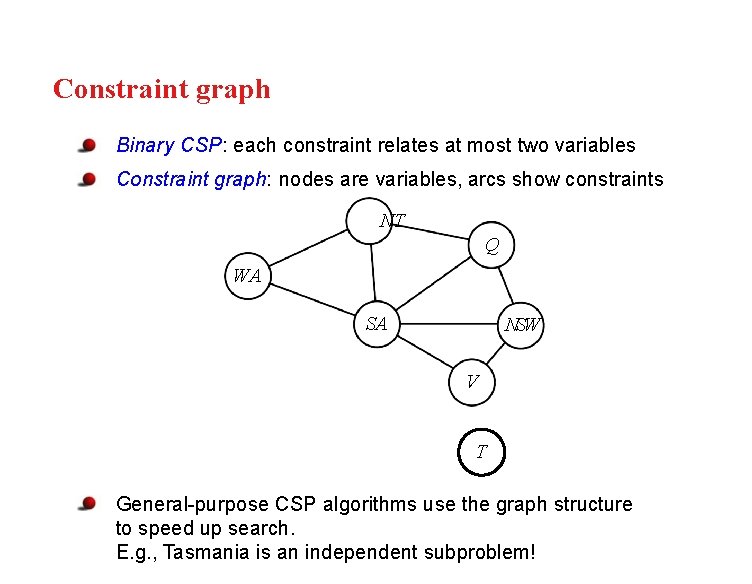 Constraint graph

Binary CSP: each constraint relates at most two variables

Constraint graph: nodes are variables, arcs show constraints

NT
Q
WA
SA
NSW
V
T

General-purpose CSP algorithms use the graph structure to speed up search.
E.g., Tasmania is an independent subproblem!